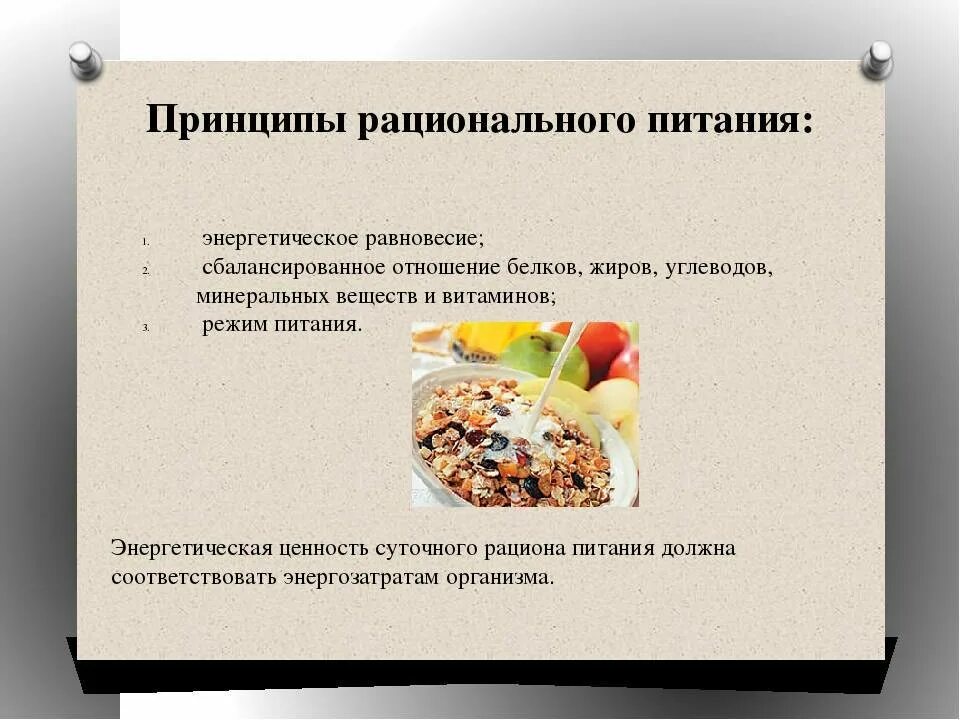 Принципы рационального питания:

1. энергетическое равновесие;
2. сбалансированное отношение белков, жиров, углеводов, минеральных веществ и витаминов;
3. режим питания.

Энергетическая ценность суточного рациона питания должна соответствовать энергозатратам организма.